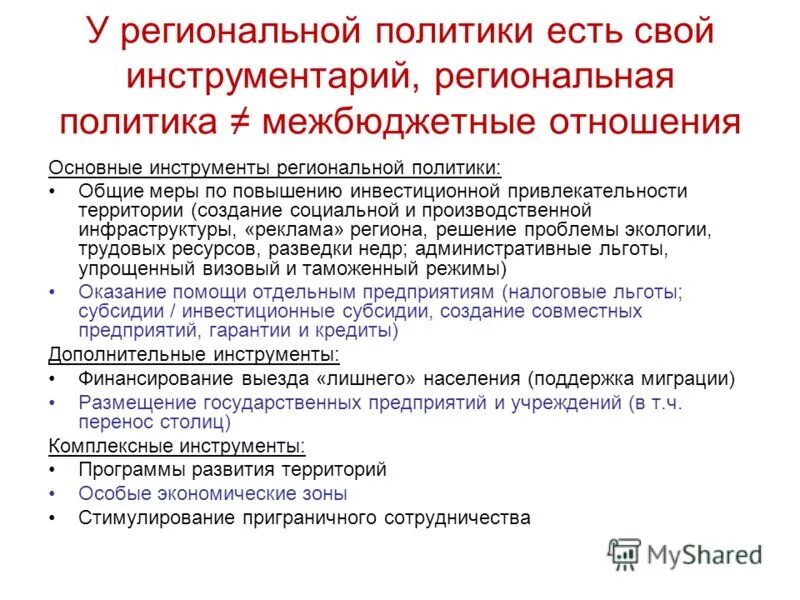 У региональной политики есть свой инструментарий, региональная политика ≠ межбюджетные отношения

Основные инструменты региональной политики:
• Общие меры по повышению инвестиционной привлекательности территории (создание социальной и производственной инфраструктуры, «реклама» региона, решение проблемы экологии, трудовых ресурсов, разведки недр; административные льготы, упрощенный визовый и таможенный режимы)
• Оказание помощи отдельным предприятиям (налоговые льготы; субсидии / инвестиционные субсидии, создание совместных предприятий, гарантии и кредиты)

Дополнительные инструменты:
• Финансирование выезда «лишнего» населения (поддержка миграции)
• Размещение государственных предприятий и учреждений (в т.ч. перенос столиц)

Комплексные инструменты:
• Программы развития территорий
• Особые экономические зоны
• Стимулирование приграничного сотрудничества

MyShared